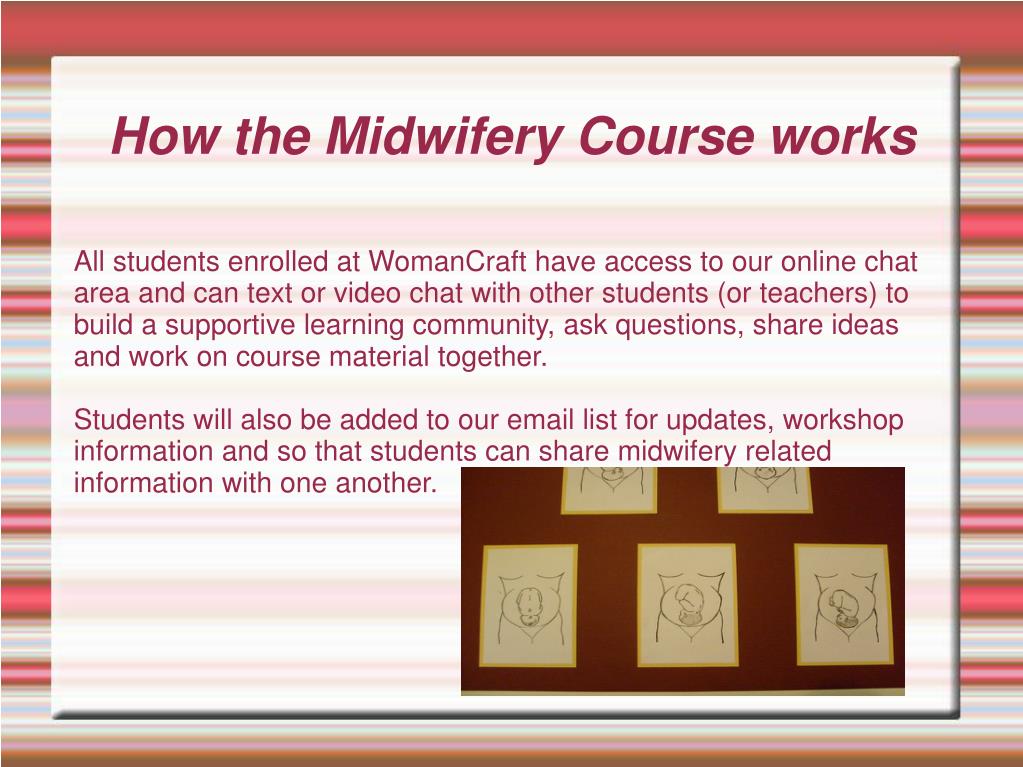 How the Midwifery Course works

All students enrolled at WomanCraft have access to our online chat area and can text or video chat with other students (or teachers) to build a supportive learning community, ask questions, share ideas and work on course material together.

Students will also be added to our email list for updates, workshop information and so that students can share midwifery related information with one another.